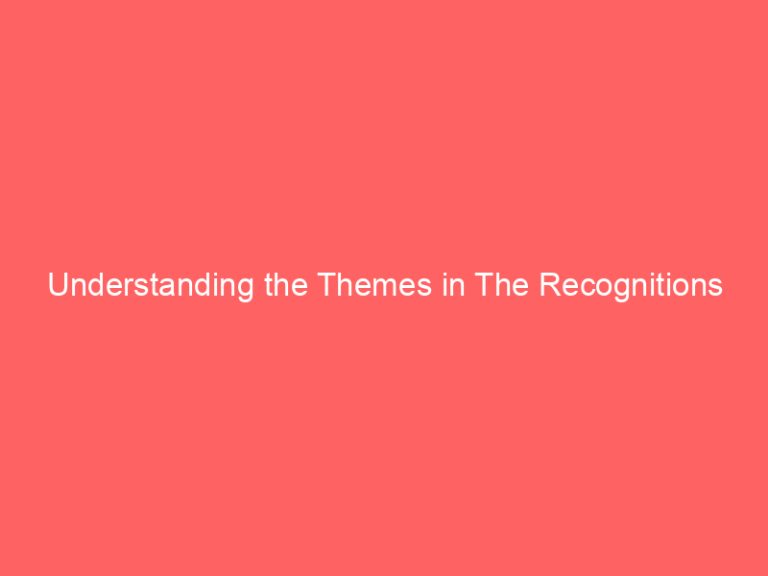 Understanding the Themes in The Recognitions